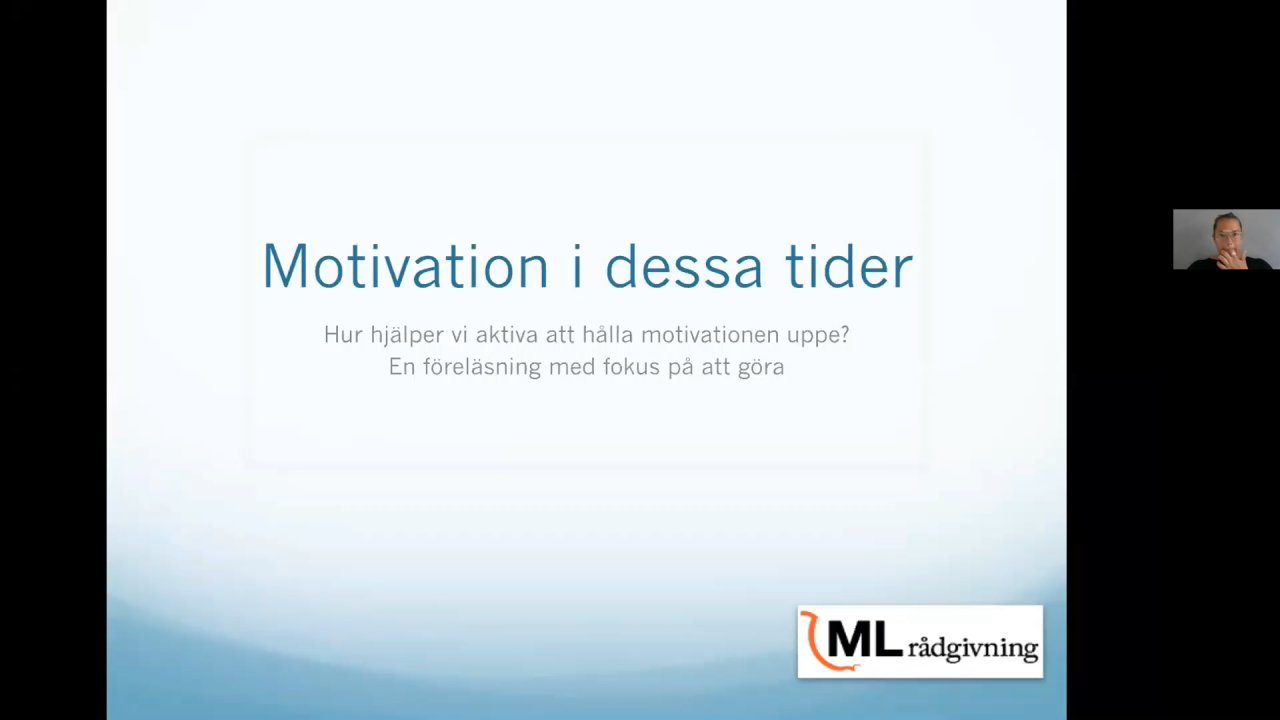 Motivation i dessa tider

Hur hjälper vi aktiva att hålla motivationen uppe?
En föreläsning med fokus på att göra

ML rådgivning